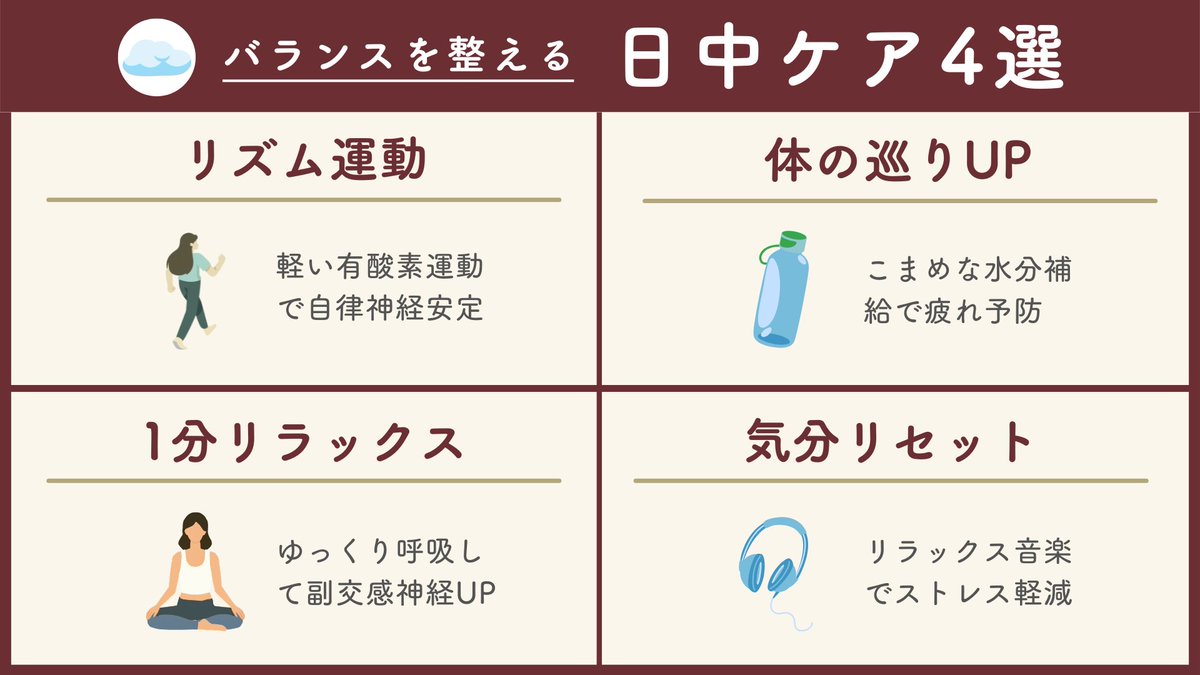 バランスを整える 日中ケア4選

リズム運動

軽い有酸素運動で自律神経安定

体の巡りUP

こまめな水分補給で疲れ予防

1分リラックス

ゆっくり呼吸して副交感神経UP

気分リセット

リラックス音楽でストレス軽減